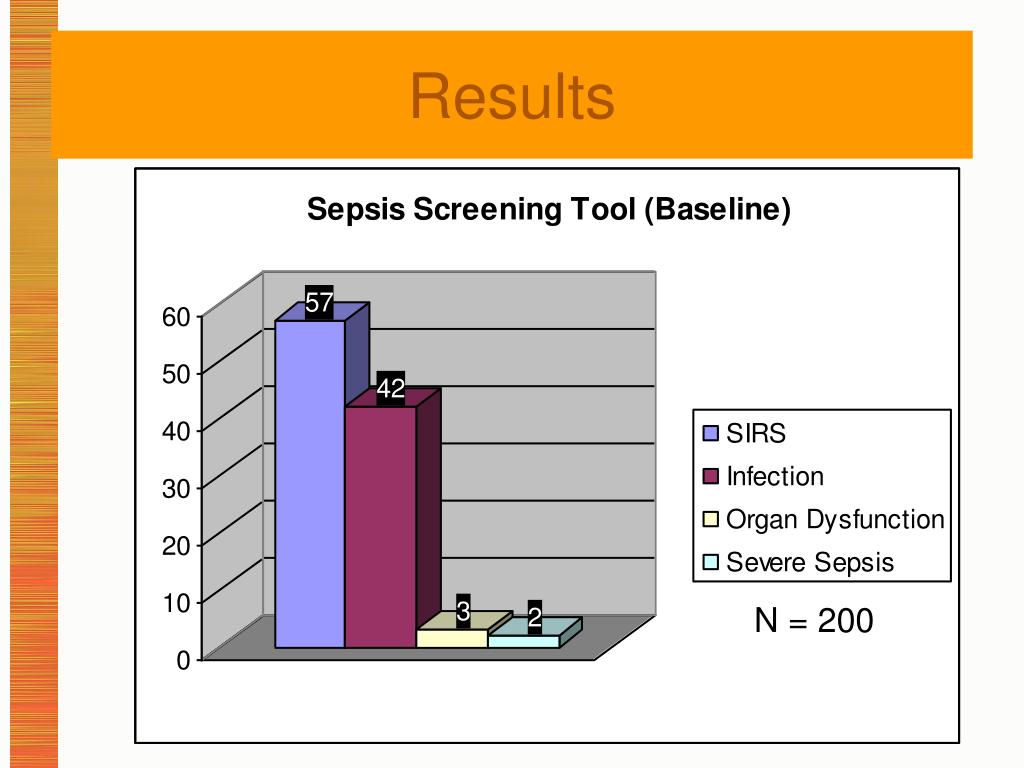 Results

Sepsis Screening Tool (Baseline)

60
50
40
30
20
10
0

57
42
3
2

SIRS
Infection
Organ Dysfunction
Severe Sepsis

N = 200